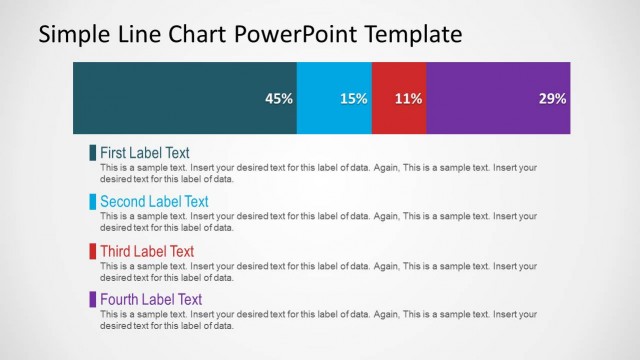 Simple Line Chart PowerPoint Template

45%

15%

11%

29%

First Label Text

This is a sample text. Insert your desired text for this label of data. Again, This is a sample text. Insert your desired text for this label of data.

Second Label Text

This is a sample text. Insert your desired text for this label of data. Again, This is a sample text. Insert your desired text for this label of data.

Third Label Text

This is a sample text. Insert your desired text for this label of data. Again, This is a sample text. Insert your desired text for this label of data.

Fourth Label Text

This is a sample text. Insert your desired text for this label of data. Again, This is a sample text. Insert your desired text for this label of data.